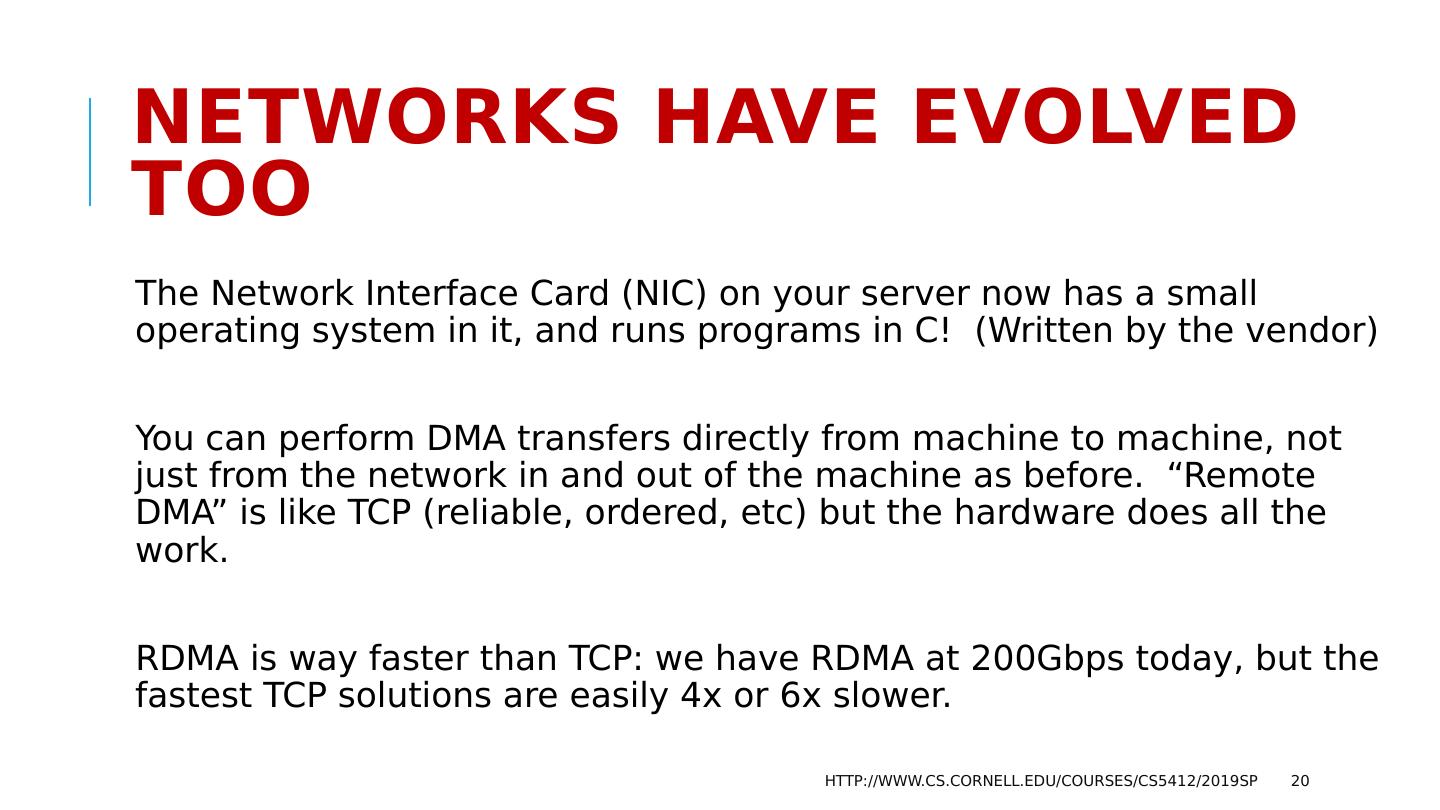 NETWORKS HAVE EVOLVED TOO

The Network Interface Card (NIC) on your server now has a small operating system in it, and runs programs in C!  (Written by the vendor)

You can perform DMA transfers directly from machine to machine, not just from the network in and out of the machine as before.  “Remote DMA” is like TCP (reliable, ordered, etc) but the hardware does all the work.

RDMA is way faster than TCP: we have RDMA at 200Gbps today, but the fastest TCP solutions are easily 4x or 6x slower.

HTTP://WWW.CS.CORNELL.EDU/COURSES/CS5412/2019SP 20